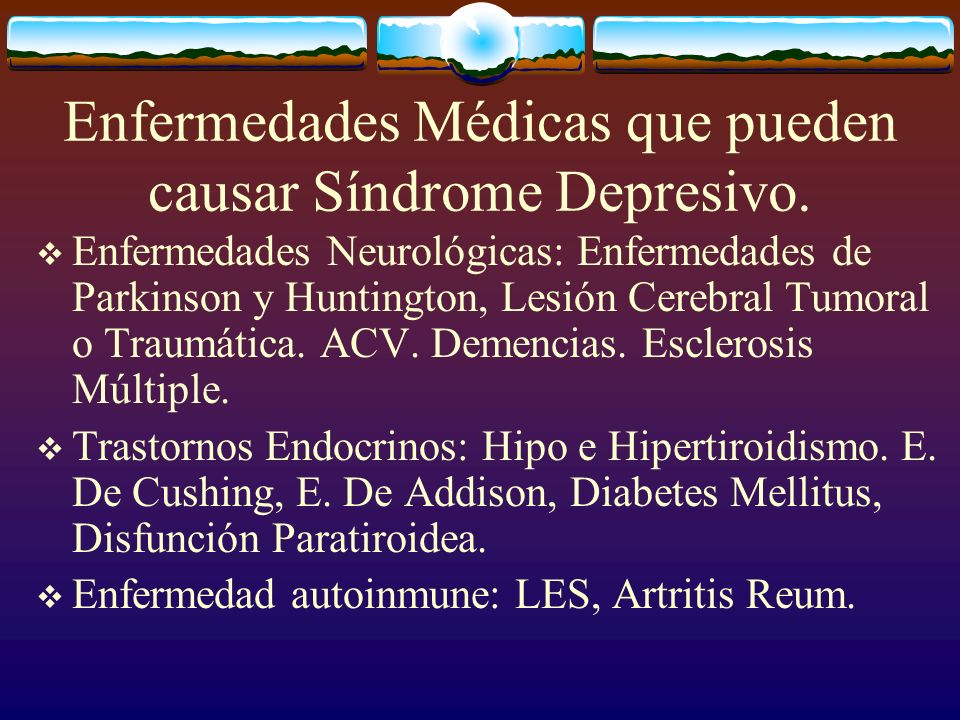 Enfermedades Médicas que pueden causar Síndrome Depresivo.

❖ Enfermedades Neurológicas: Enfermedades de Parkinson y Huntington, Lesión Cerebral Tumoral o Traumática. ACV. Demencias. Esclerosis Múltiple.

❖ Trastornos Endocrinos: Hipo e Hipertiroidismo. E. De Cushing, E. De Addison, Diabetes Mellitus, Disfunción Paratiroidea.

❖ Enfermedad autoinmune: LES, Artritis Reum.